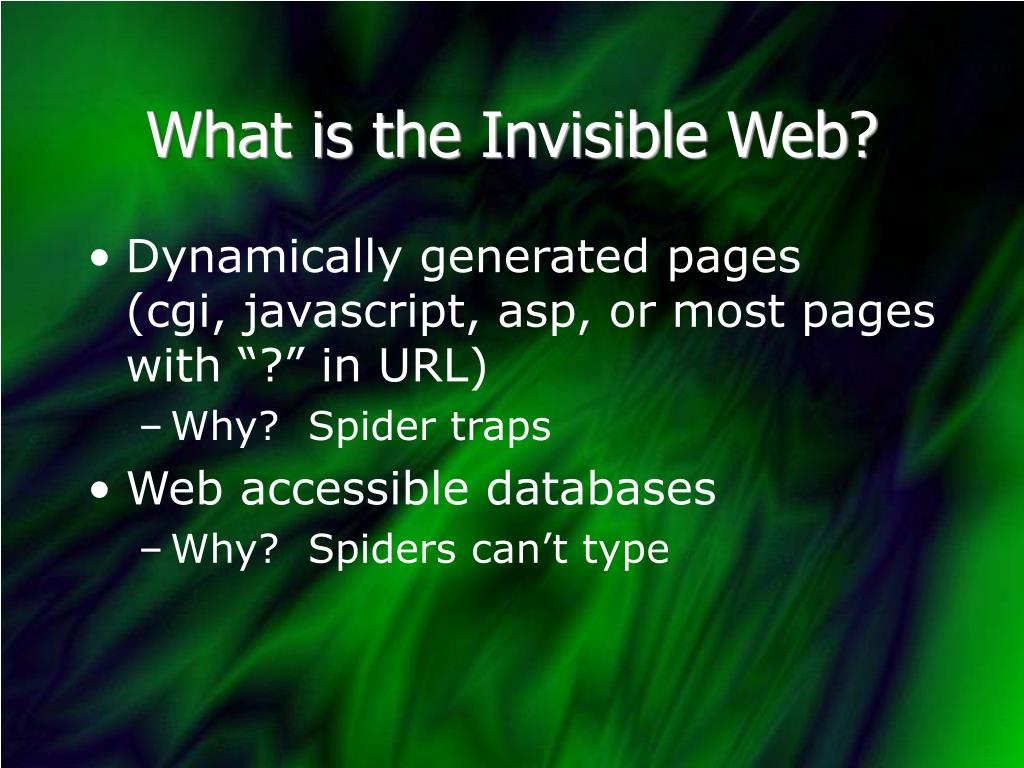 What is the Invisible Web?

• Dynamically generated pages (cgi, javascript, asp, or most pages with “?” in URL)
 – Why? Spider traps
• Web accessible databases
 – Why? Spiders can’t type